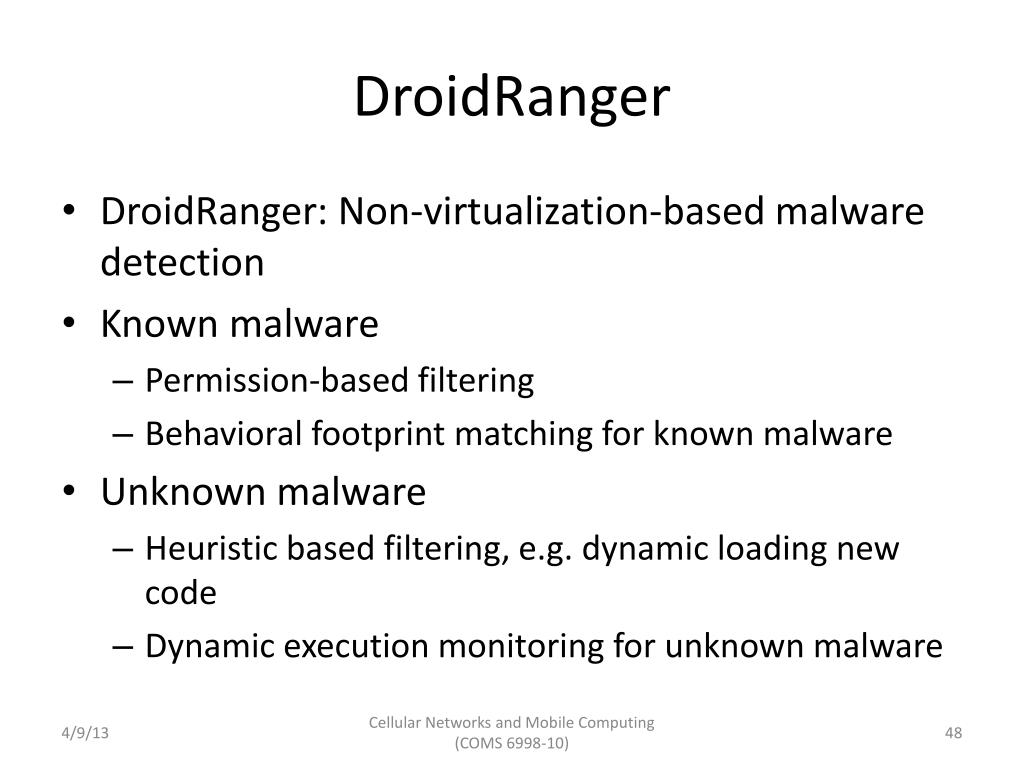 DroidRanger

• DroidRanger: Non-virtualization-based malware detection
• Known malware
– Permission-based filtering
– Behavioral footprint matching for known malware
• Unknown malware
– Heuristic based filtering, e.g. dynamic loading new code
– Dynamic execution monitoring for unknown malware

4/9/13

Cellular Networks and Mobile Computing (COMS 6998-10)

48